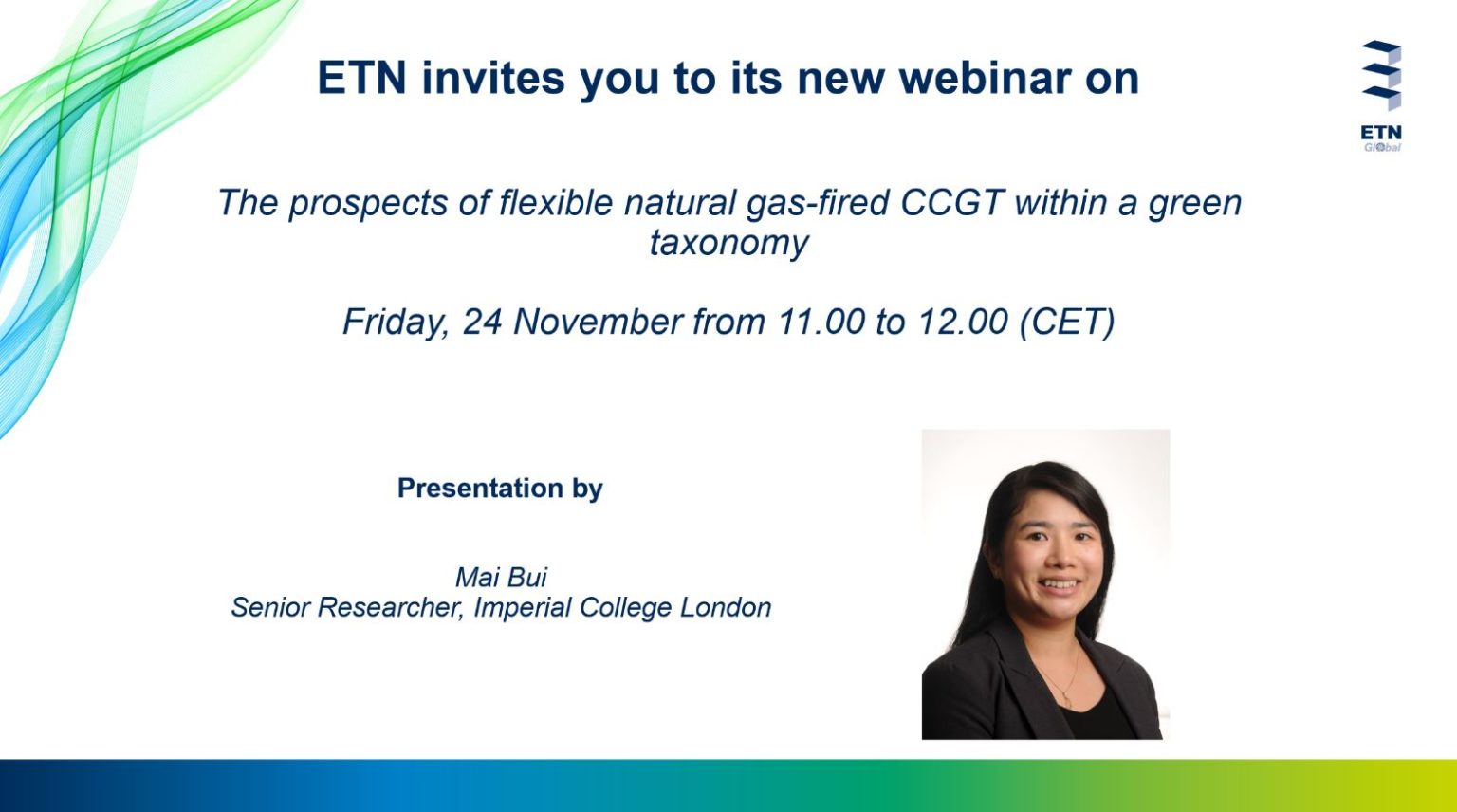 ETN invites you to its new webinar on

ETN Global

The prospects of flexible natural gas-fired CCGT within a green taxonomy

Friday, 24 November from 11.00 to 12.00 (CET)

Presentation by

Mai Bui
Senior Researcher, Imperial College London